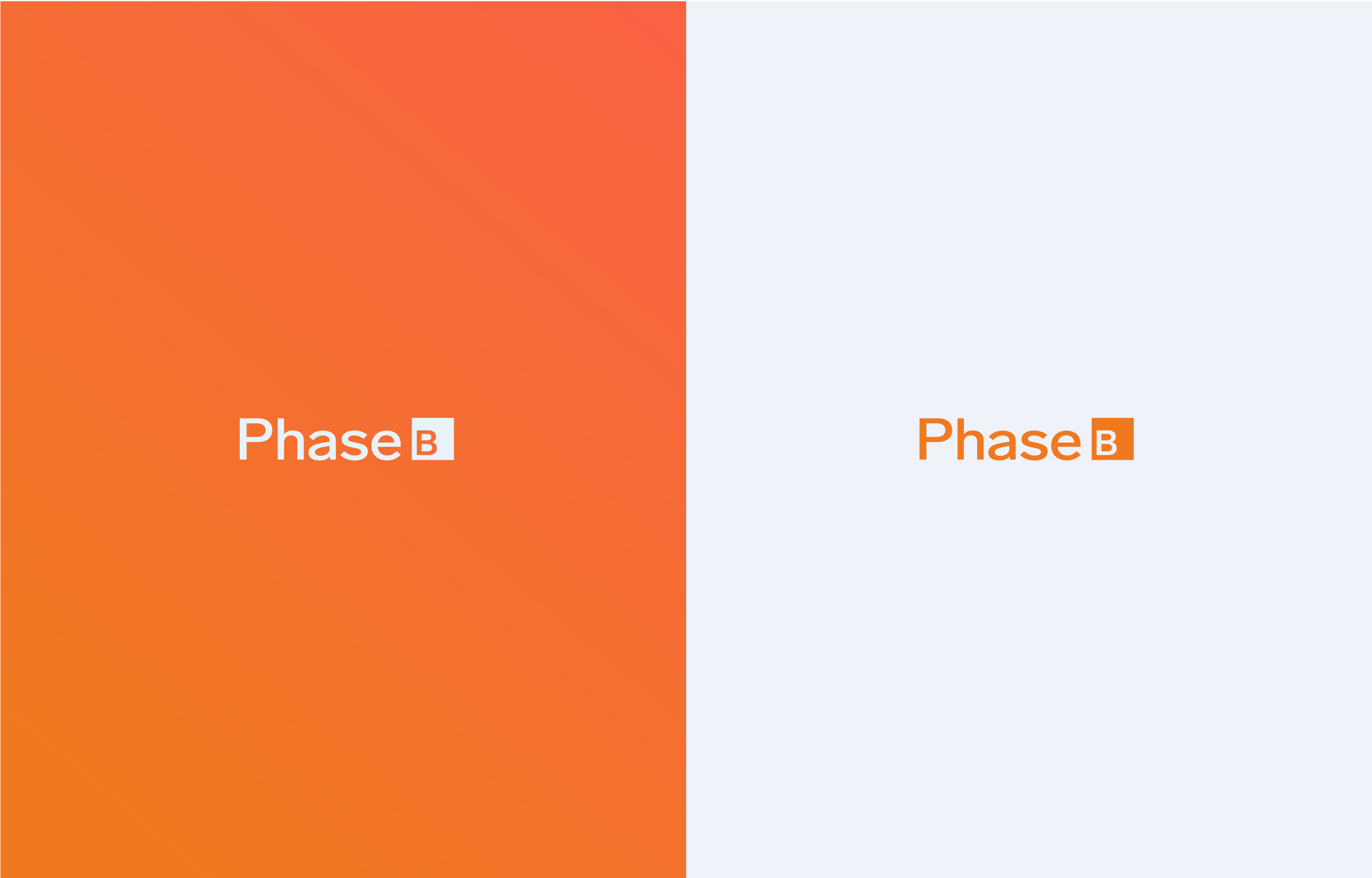 Phase B

Phase B